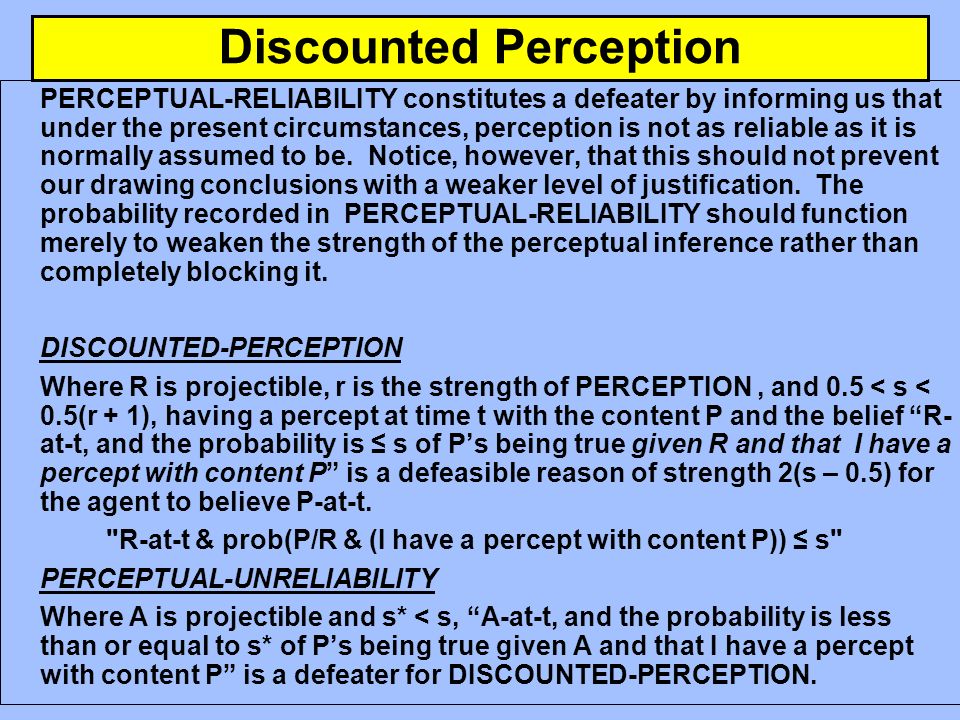 Discounted Perception

PERCEPTUAL-RELIABILITY constitutes a defeater by informing us that under the present circumstances, perception is not as reliable as it is normally assumed to be. Notice, however, that this should not prevent our drawing conclusions with a weaker level of justification. The probability recorded in PERCEPTUAL-RELIABILITY should function merely to weaken the strength of the perceptual inference rather than completely blocking it.

DISCOUNTED-PERCEPTION

Where R is projectible, r is the strength of PERCEPTION , and 0.5 < s < 0.5(r + 1), having a percept at time t with the content P and the belief “R-at-t, and the probability is ≤ s of P’s being true given R and that I have a percept with content P” is a defeasible reason of strength 2(s – 0.5) for the agent to believe P-at-t.

"R-at-t & prob(P/R & (I have a percept with content P)) ≤ s"

PERCEPTUAL-UNRELIABILITY

Where A is projectible and s* < s, “A-at-t, and the probability is less than or equal to s* of P’s being true given A and that I have a percept with content P” is a defeater for DISCOUNTED-PERCEPTION.